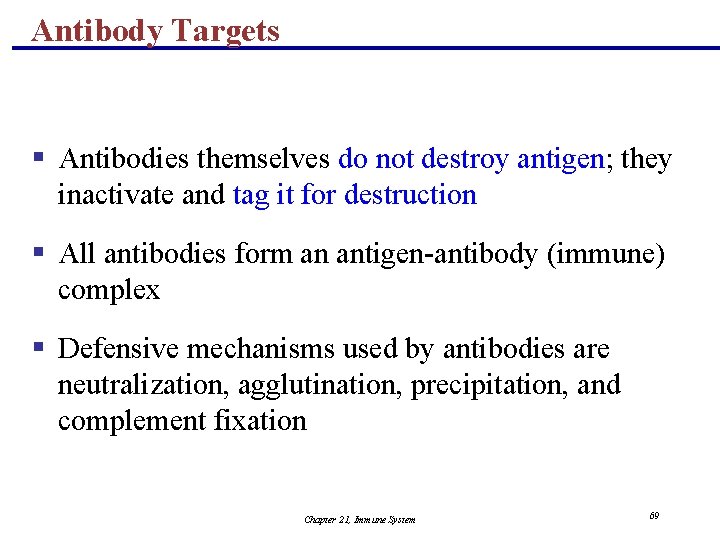 Antibody Targets

▪ Antibodies themselves do not destroy antigen; they inactivate and tag it for destruction

▪ All antibodies form an antigen-antibody (immune) complex

▪ Defensive mechanisms used by antibodies are neutralization, agglutination, precipitation, and complement fixation

Chapter 21, Immune System

69